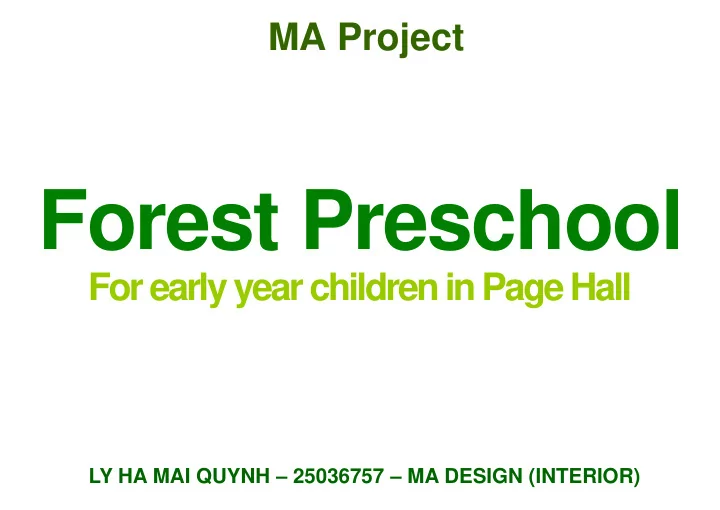 MA Project

Forest Preschool
For early year children in Page Hall

LY HA MAI QUYNH – 25036757 – MA DESIGN (INTERIOR)